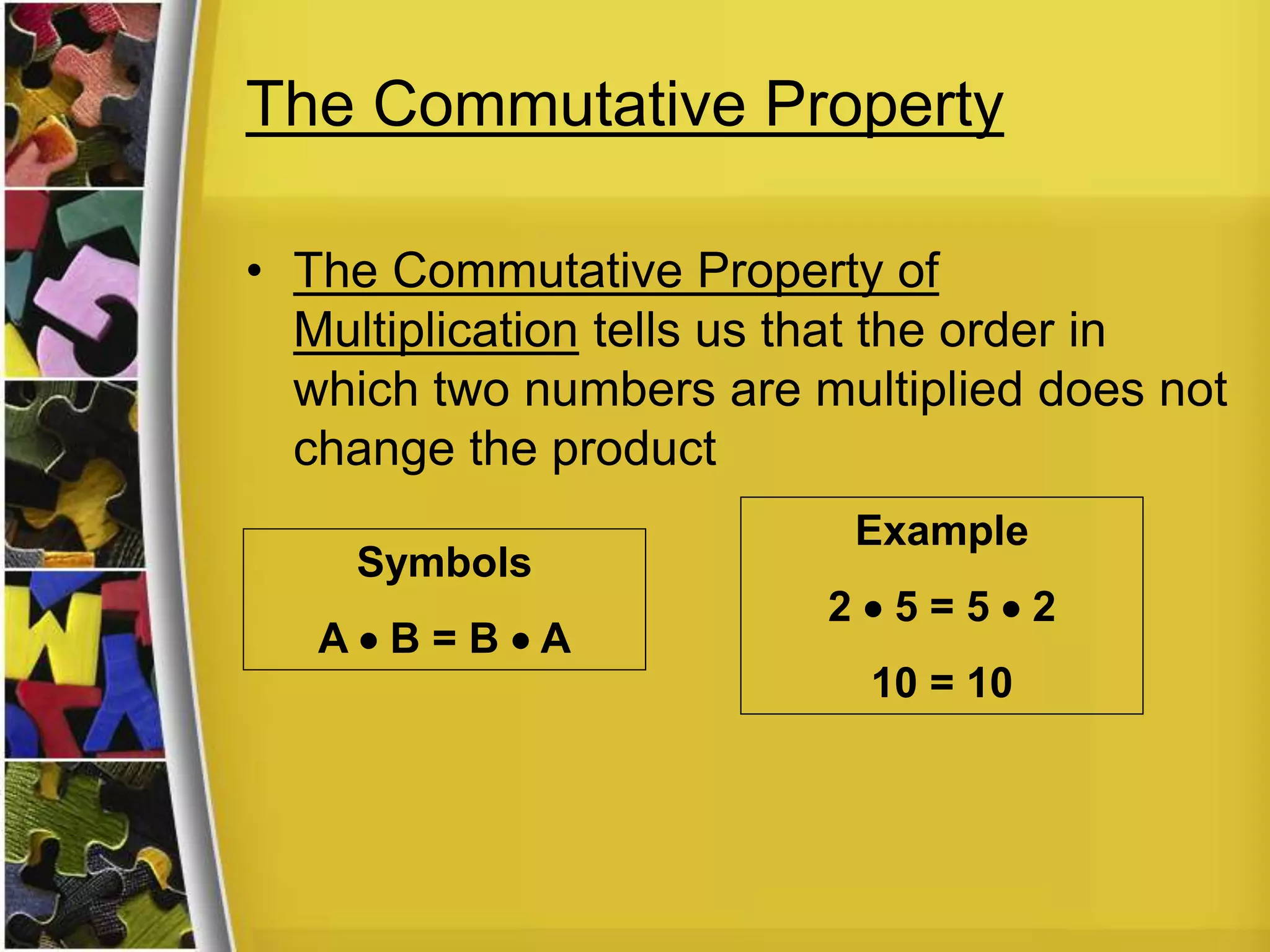 The Commutative Property

• The Commutative Property of Multiplication tells us that the order in which two numbers are multiplied does not change the product

Symbols

$A \bullet B = B \bullet A$

Example

$2 \bullet 5 = 5 \bullet 2$

$10 = 10$